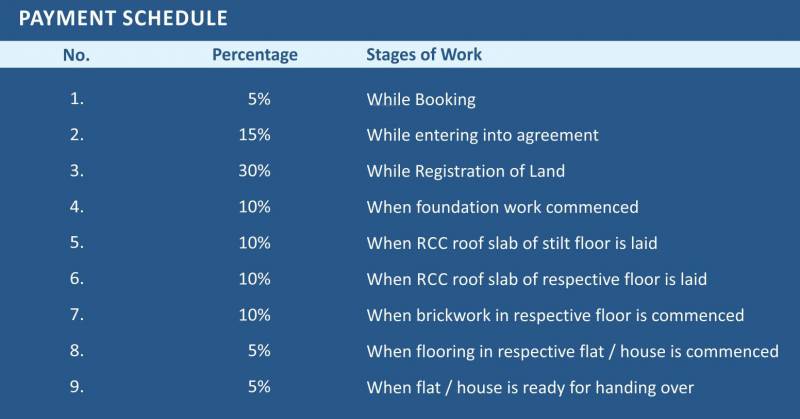 PAYMENT SCHEDULE

| No. | Percentage | Stages of Work |
|---|---|---|
| 1. | 5% | While Booking |
| 2. | 15% | While entering into agreement |
| 3. | 30% | While Registration of Land |
| 4. | 10% | When foundation work commenced |
| 5. | 10% | When RCC roof slab of stilt floor is laid |
| 6. | 10% | When RCC roof slab of respective floor is laid |
| 7. | 10% | When brickwork in respective floor is commenced |
| 8. | 5% | When flooring in respective flat / house is commenced |
| 9. | 5% | When flat / house is ready for handing over |